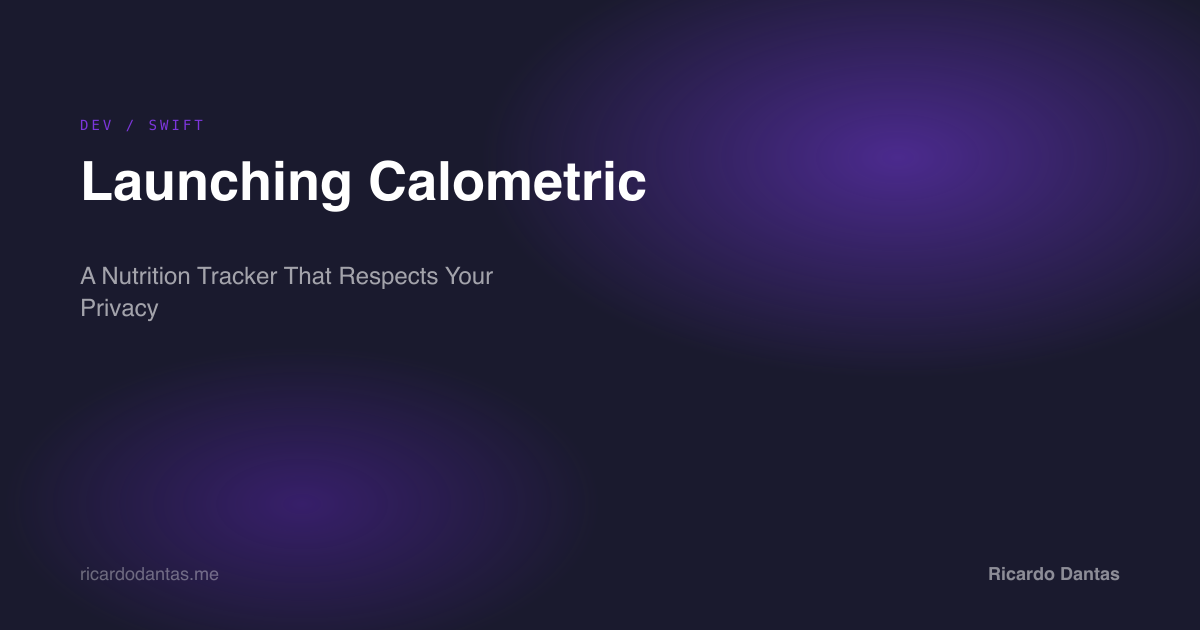 DEV / SWIFT

Launching Calometric

A Nutrition Tracker That Respects Your Privacy

ricardodantas.me

Ricardo Dantas